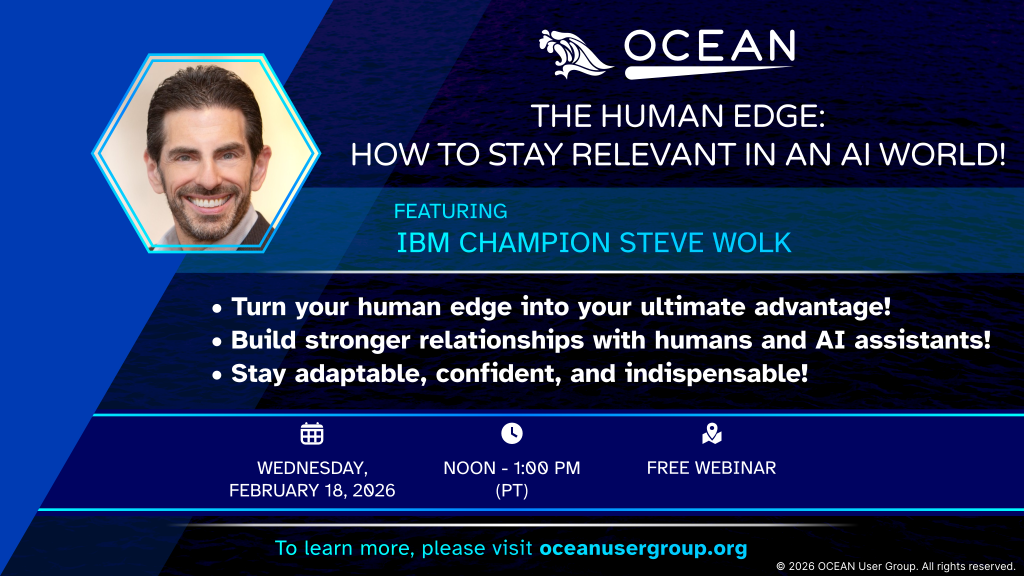 OCEAN

THE HUMAN EDGE:
HOW TO STAY RELEVANT IN AN AI WORLD!

FEATURING
IBM CHAMPION STEVE WOLK

• Turn your human edge into your ultimate advantage!
• Build stronger relationships with humans and AI assistants!
• Stay adaptable, confident, and indispensable!

WEDNESDAY, FEBRUARY 18, 2026

NOON - 1:00 PM (PT)

FREE WEBINAR

To learn more, please visit oceanusergroup.org

© 2026 OCEAN User Group. All rights reserved.